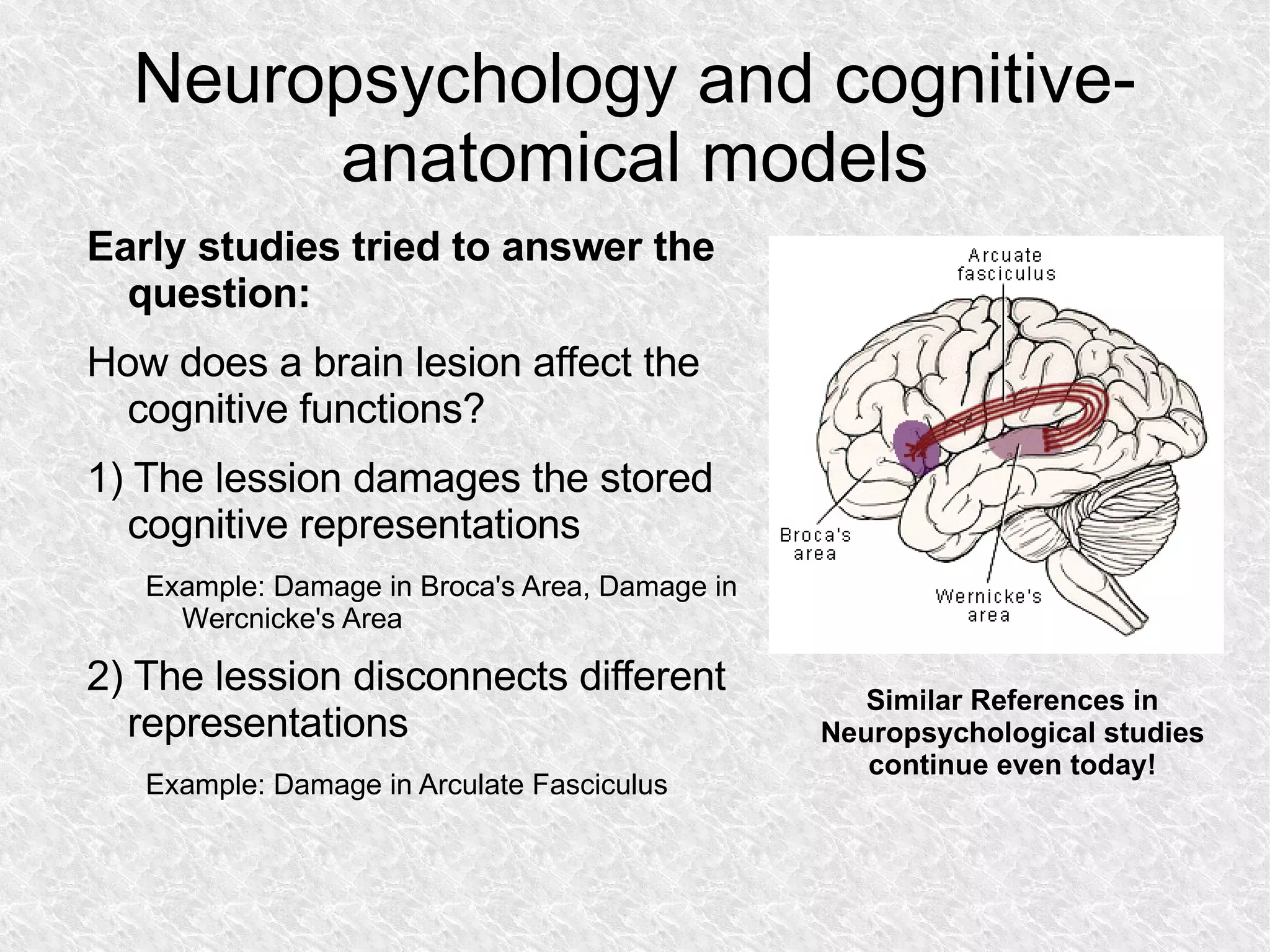 Neuropsychology and cognitive-anatomical models

Early studies tried to answer the question:

How does a brain lesion affect the cognitive functions?

1) The lession damages the stored cognitive representations

Example: Damage in Broca's Area, Damage in Wercnicke's Area

2) The lession disconnects different representations

Example: Damage in Arculate Fasciculus

Arcuate fasciculus

Broca's area

Wernicke's area

Similar References in Neuropsychological studies continue even today!